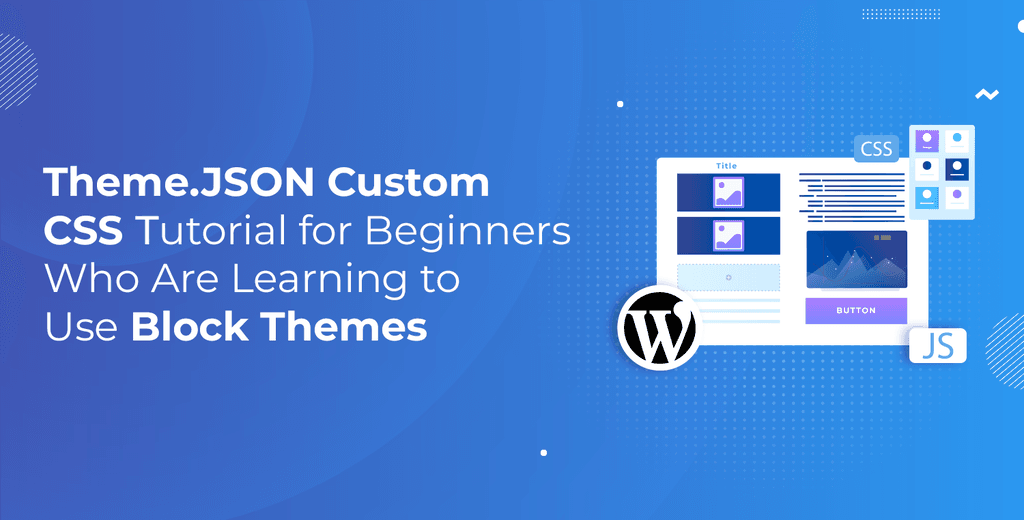 Theme.JSON Custom CSS Tutorial for Beginners Who Are Learning to Use Block Themes

Title

CSS

BUTTON

JS